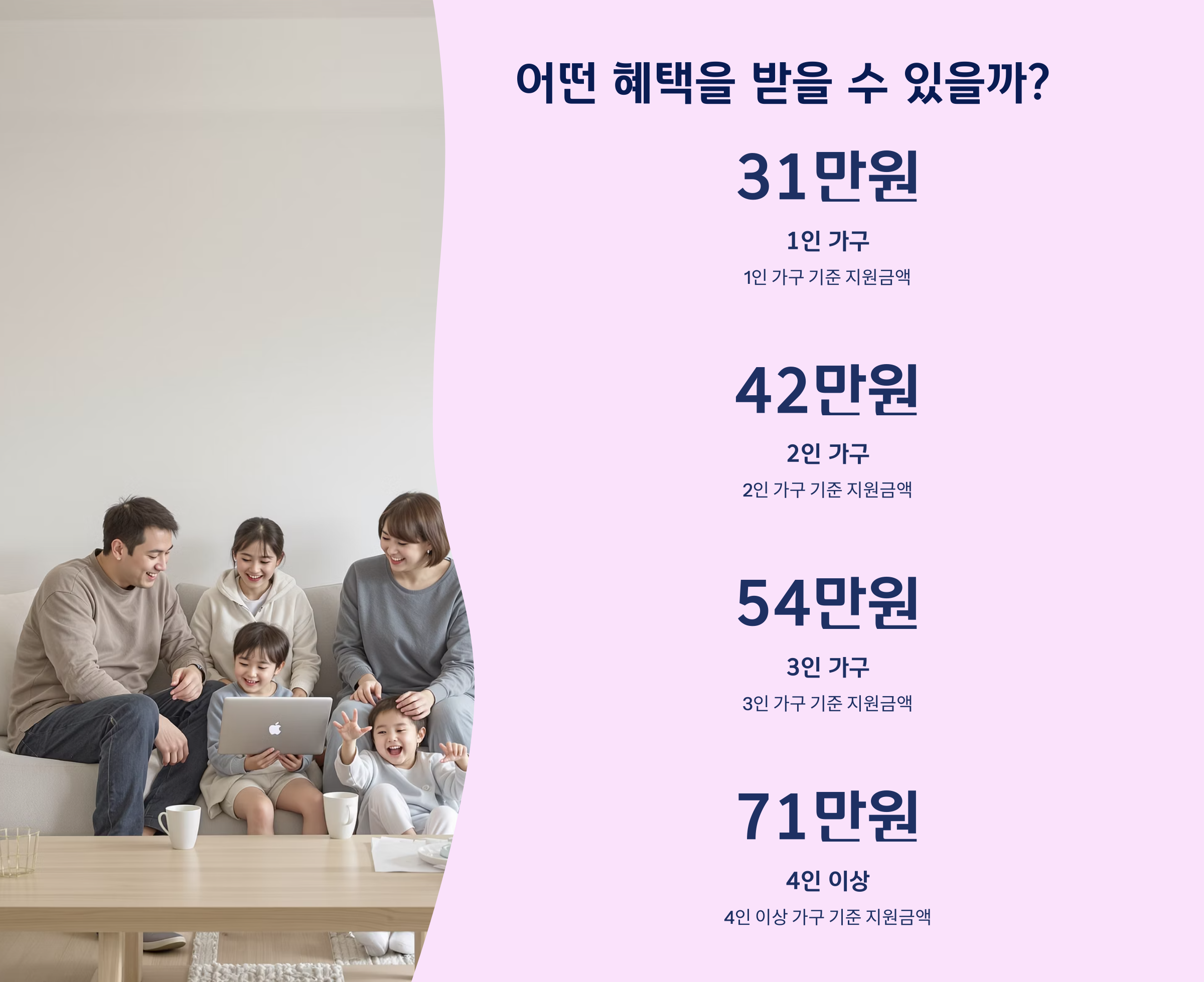 어떤 혜택을 받을 수 있을까?

31만원

1인 가구

1인 가구 기준 지원금액

42만원

2인 가구

2인 가구 기준 지원금액

54만원

3인 가구

3인 가구 기준 지원금액

71만원

4인 이상

4인 이상 가구 기준 지원금액